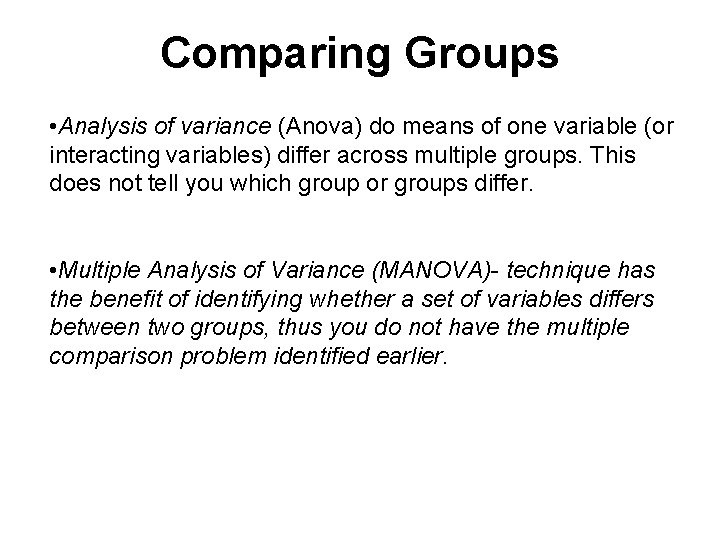 Comparing Groups

•Analysis of variance (Anova) do means of one variable (or interacting variables) differ across multiple groups. This does not tell you which group or groups differ.

•Multiple Analysis of Variance (MANOVA)- technique has the benefit of identifying whether a set of variables differs between two groups, thus you do not have the multiple comparison problem identified earlier.